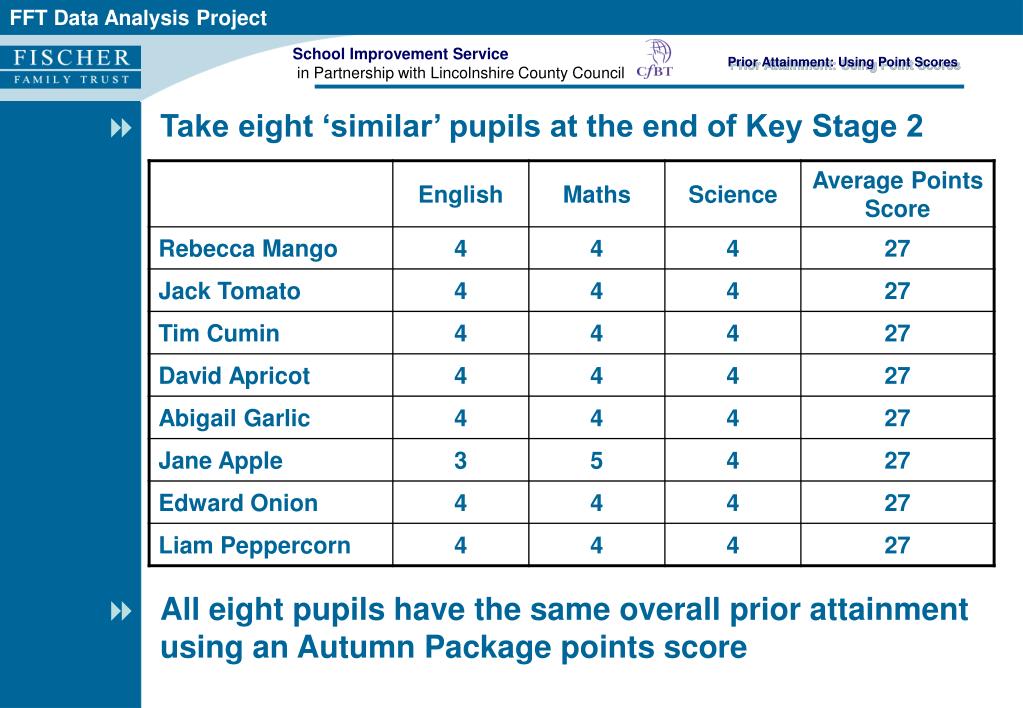 FFT Data Analysis Project

FISCHER
FAMILY TRUST

School Improvement Service
in Partnership with Lincolnshire County Council

CfBT

Prior Attainment: Using Point Scores

Take eight ‘similar’ pupils at the end of Key Stage 2

| | English | Maths | Science | Average Points Score |
|---|---|---|---|---|
| Rebecca Mango | 4 | 4 | 4 | 27 |
| Jack Tomato | 4 | 4 | 4 | 27 |
| Tim Cumin | 4 | 4 | 4 | 27 |
| David Apricot | 4 | 4 | 4 | 27 |
| Abigail Garlic | 4 | 4 | 4 | 27 |
| Jane Apple | 3 | 5 | 4 | 27 |
| Edward Onion | 4 | 4 | 4 | 27 |
| Liam Peppercorn | 4 | 4 | 4 | 27 |

All eight pupils have the same overall prior attainment using an Autumn Package points score